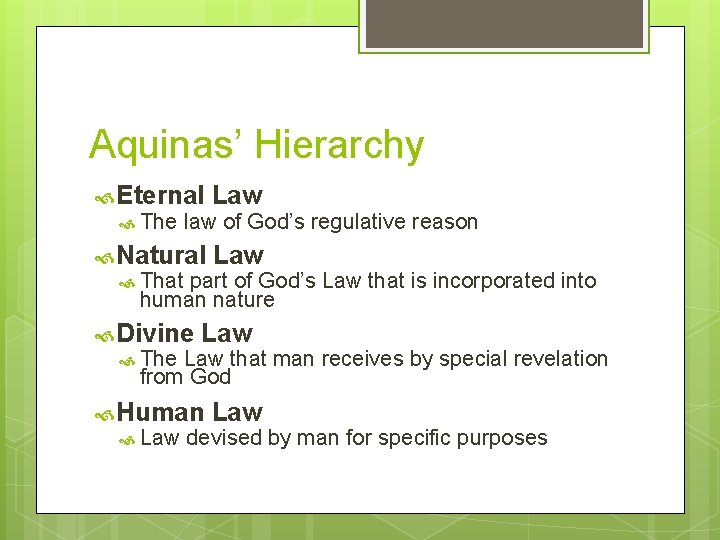 Aquinas' Hierarchy

Eternal Law

The law of God's regulative reason

Natural Law

That part of God's Law that is incorporated into human nature

Divine Law

The Law that man receives by special revelation from God

Human Law

Law devised by man for specific purposes